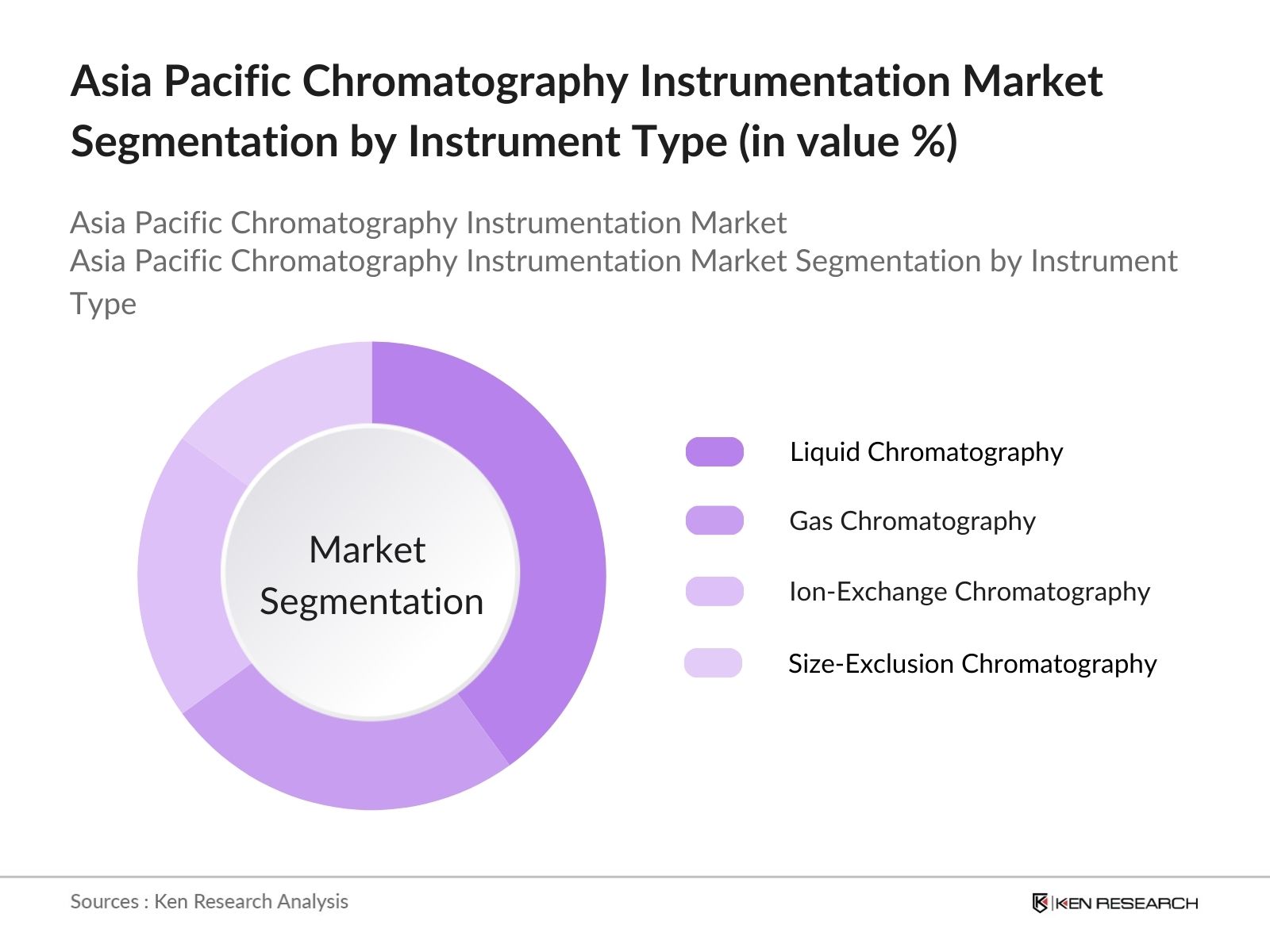 Asia Pacific Chromatography Instrumentation Market Segmentation by Instrument Type (in value %)

Asia Pacific Chromatography Instrumentation Market
Asia Pacific Chromatography Instrumentation Market Segmentation by Instrument Type

Market Segmentation

Liquid Chromatography

Gas Chromatography

Ion-Exchange Chromatography

Size-Exclusion Chromatography

Sources : Ken Research Analysis

KEN RESEARCH